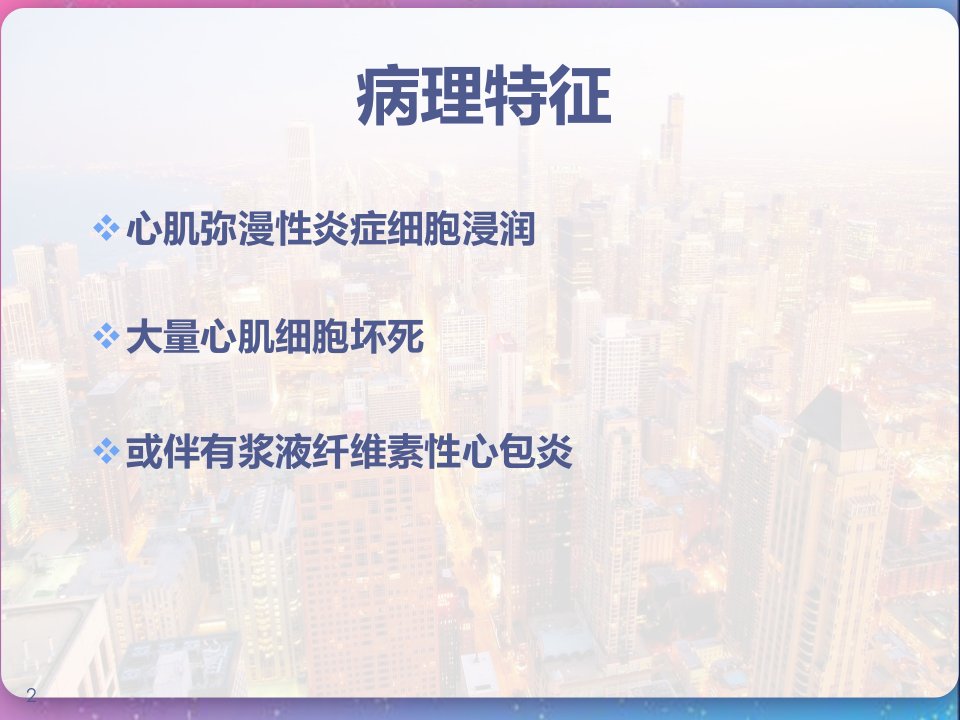 病理特征

❖心肌弥漫性炎症细胞浸润

❖大量心肌细胞坏死

❖或伴有浆液纤维素性心包炎

2